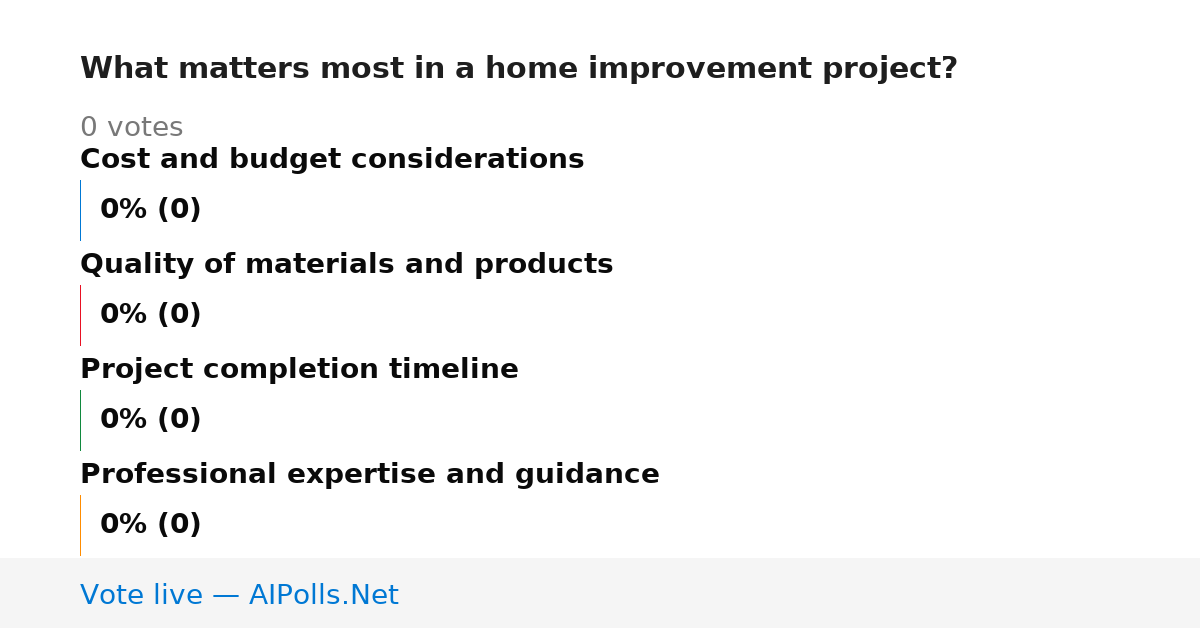 What matters most in a home improvement project?

0 votes

Cost and budget considerations

0% (0)

Quality of materials and products

0% (0)

Project completion timeline

0% (0)

Professional expertise and guidance

0% (0)

Vote live — AIPolls.Net